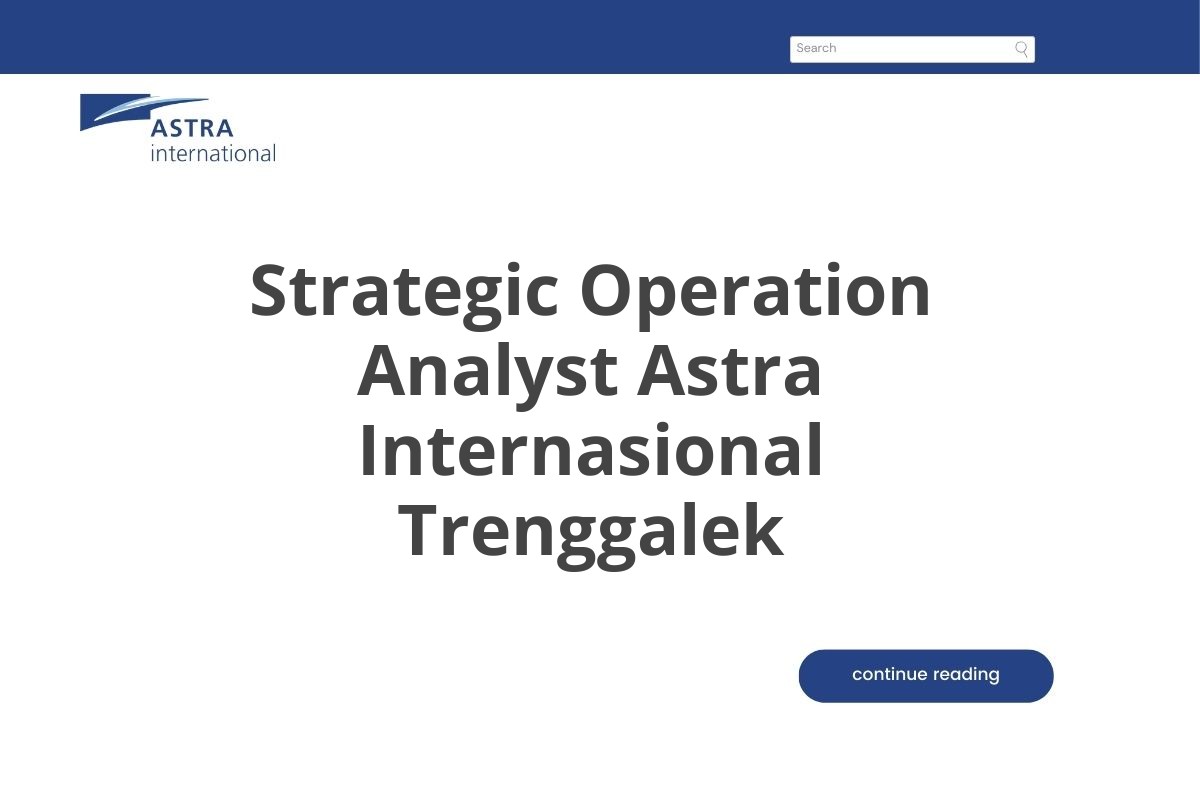 Search

ASTRA
international

Strategic Operation Analyst Astra Internasional Trenggalek

continue reading